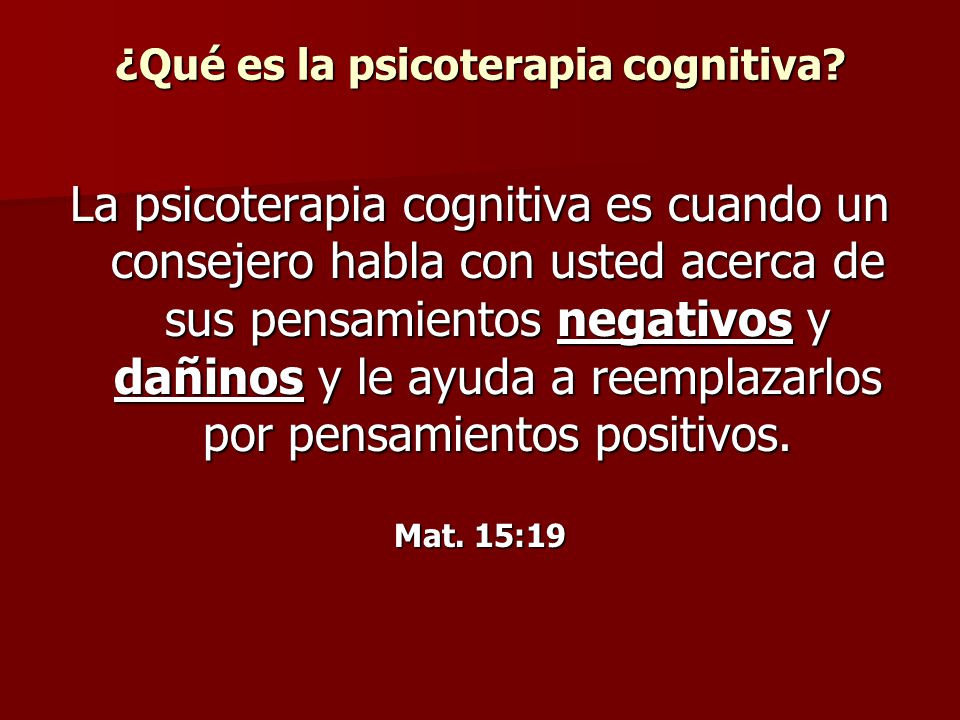 ¿Qué es la psicoterapia cognitiva?

La psicoterapia cognitiva es cuando un consejero habla con usted acerca de sus pensamientos negativos y dañinos y le ayuda a reemplazarlos por pensamientos positivos.

Mat. 15:19